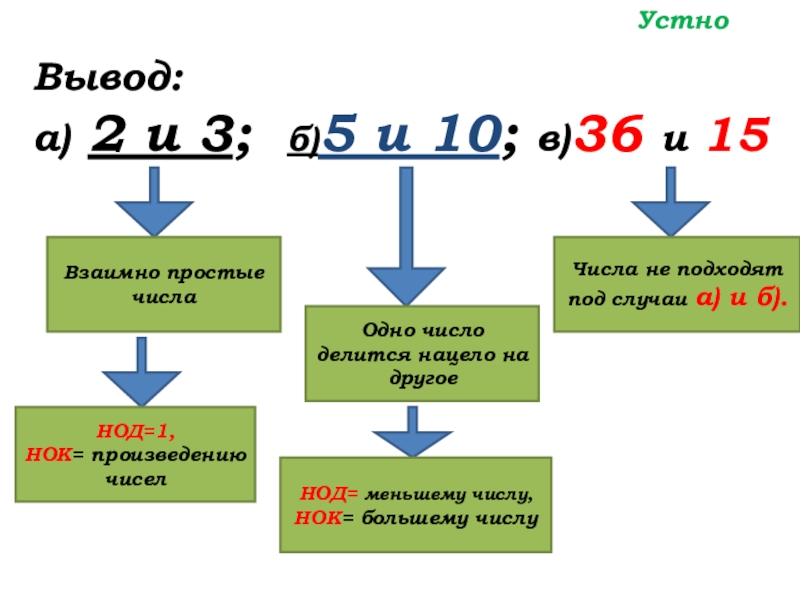 Устно

Вывод:

а) 2 и 3; б)5 и 10; в)36 и 15

Взаимно простые числа

НОД=1, НОК= произведению чисел

Одно число делится нацело на другое

НОД= меньшему числу, НОК= большему числу

Числа не подходят под случаи а) и б).